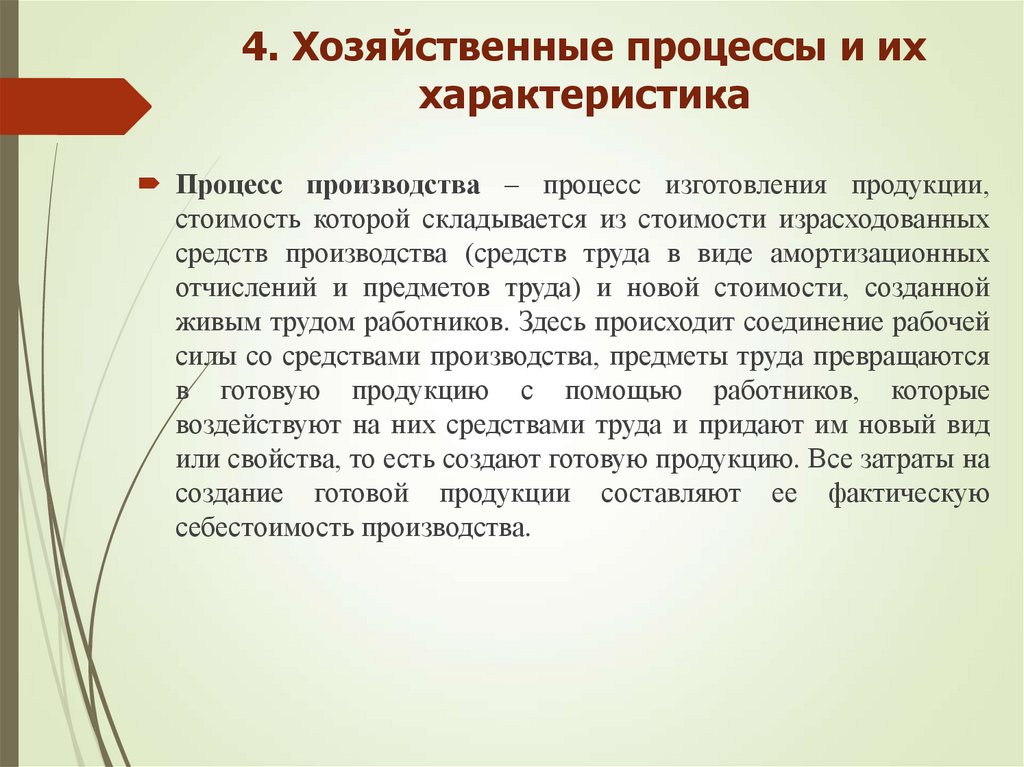 4. Хозяйственные процессы и их характеристика

Процесс производства – процесс изготовления продукции, стоимость которой складывается из стоимости израсходованных средств производства (средств труда в виде амортизационных отчислений и предметов труда) и новой стоимости, созданной живым трудом работников. Здесь происходит соединение рабочей силы со средствами производства, предметы труда превращаются в готовую продукцию с помощью работников, которые воздействуют на них средствами труда и придают им новый вид или свойства, то есть создают готовую продукцию. Все затраты на создание готовой продукции составляют ее фактическую себестоимость производства.